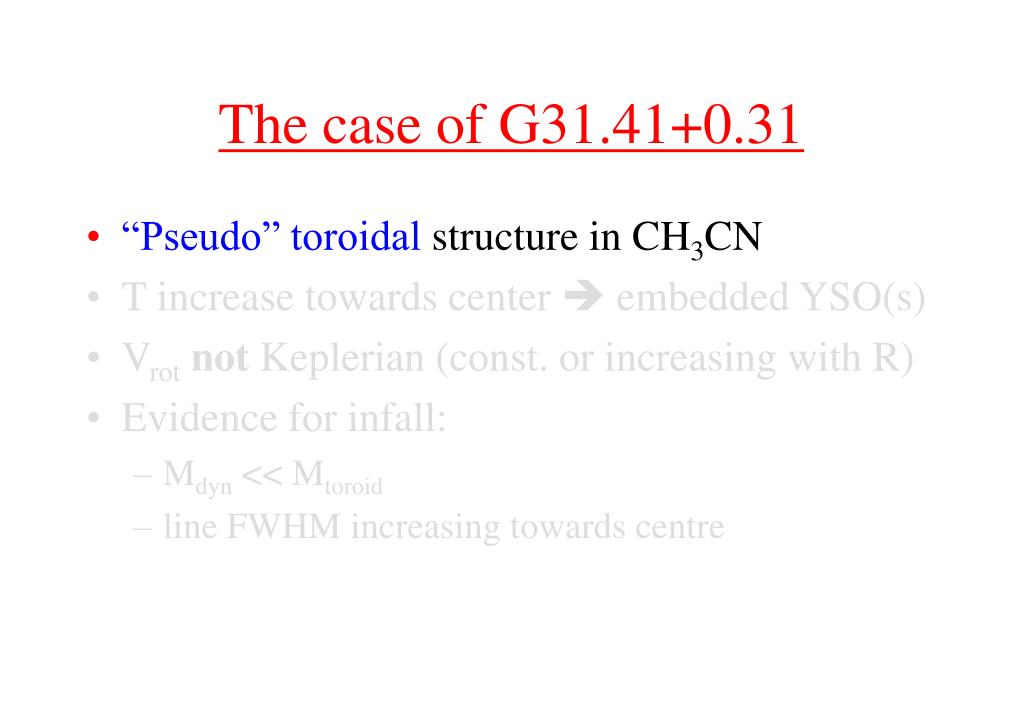 The case of G31.41+0.31

• “Pseudo” toroidal structure in $CH_3CN$
• T increase towards center ➔ embedded YSO(s)
• $V_{rot}$ **not** Keplerian (const. or increasing with R)
• Evidence for infall:
– $M_{dyn} << M_{toroid}$
– line FWHM increasing towards centre